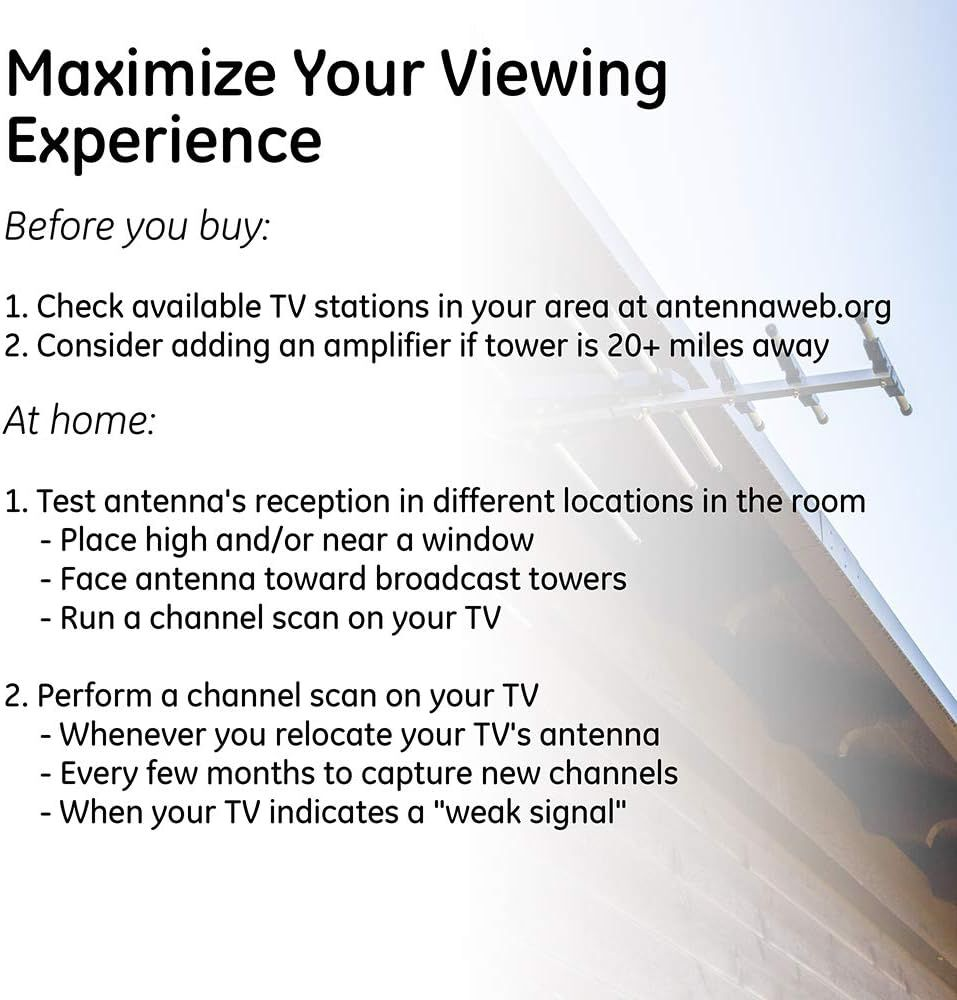 Maximize Your Viewing Experience

Before you buy:

1. Check available TV stations in your area at antennaweb.org
2. Consider adding an amplifier if tower is 20+ miles away

At home:

1. Test antenna's reception in different locations in the room
- Place high and/or near a window
- Face antenna toward broadcast towers
- Run a channel scan on your TV

2. Perform a channel scan on your TV
- Whenever you relocate your TV's antenna
- Every few months to capture new channels
- When your TV indicates a "weak signal"